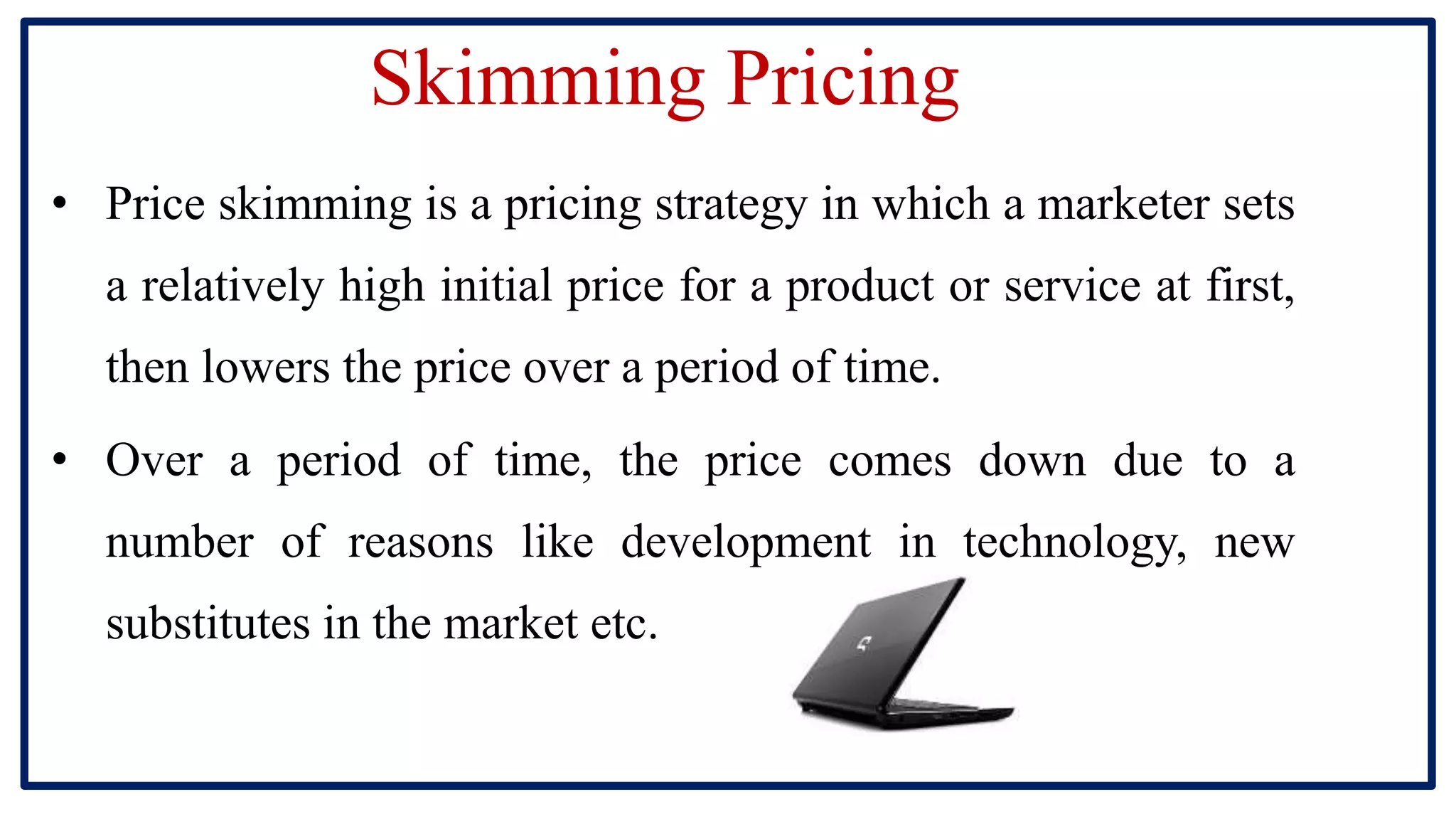 Skimming Pricing

• Price skimming is a pricing strategy in which a marketer sets a relatively high initial price for a product or service at first, then lowers the price over a period of time.

• Over a period of time, the price comes down due to a number of reasons like development in technology, new substitutes in the market etc.